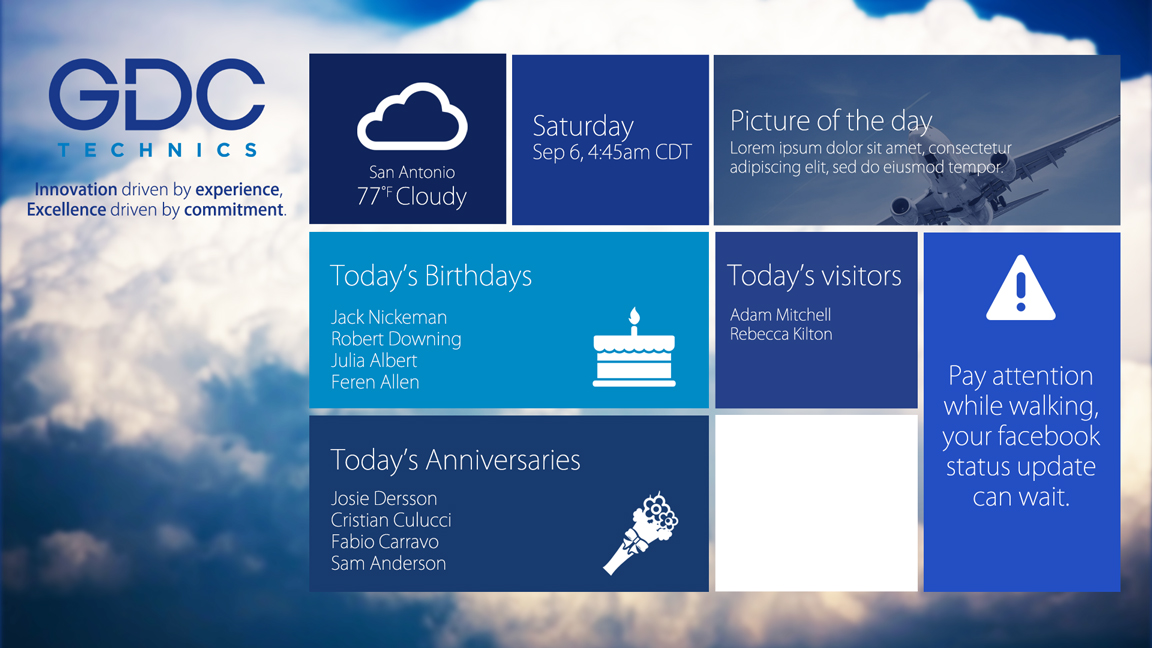 GDC
TECHNICS

Innovation driven by experience,
Excellence driven by commitment.

San Antonio
77°F Cloudy

Saturday
Sep 6, 4:45am CDT

Picture of the day
Lorem ipsum dolor sit amet, consectetur adipiscing elit, sed do eiusmod tempor.

Today's Birthdays
Jack Nickeman
Robert Downing
Julia Albert
Feren Allen

Today's visitors
Adam Mitchell
Rebecca Kilton

Pay attention while walking, your facebook status update can wait.

Today's Anniversaries
Josie Dersson
Cristian Culucci
Fabio Carravo
Sam Anderson